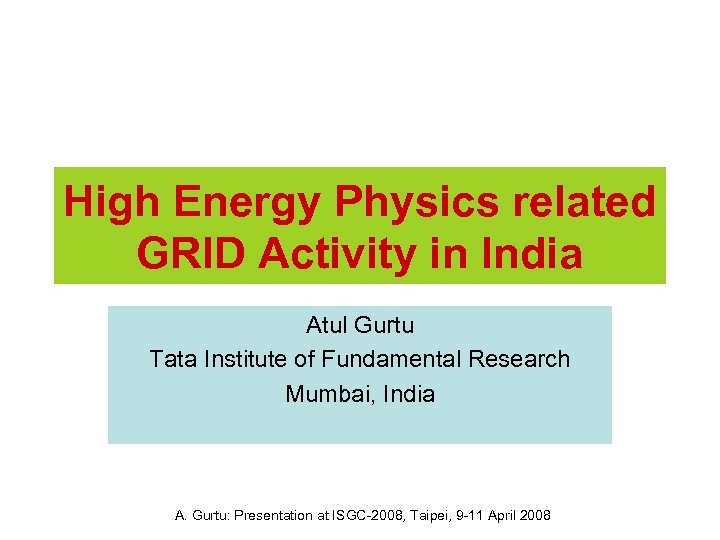 High Energy Physics related GRID Activity in India

Atul Gurtu
Tata Institute of Fundamental Research
Mumbai, India

A. Gurtu: Presentation at ISGC-2008, Taipei, 9-11 April 2008